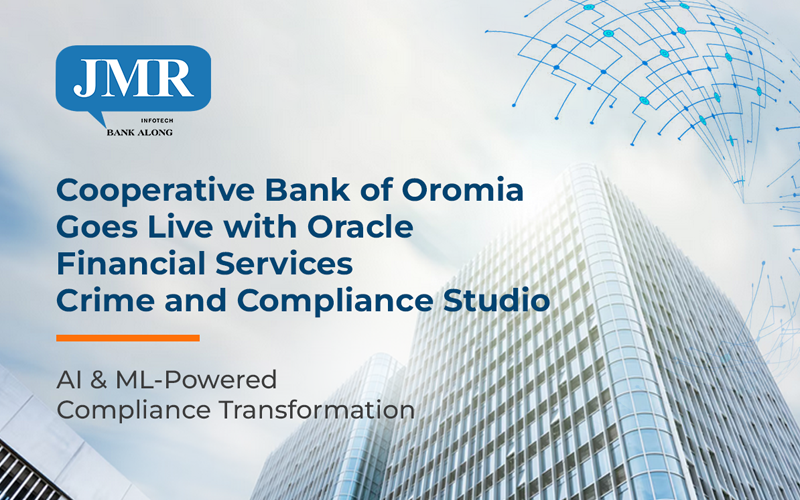 JMR
INFOTECH
BANK ALONG

Cooperative Bank of Oromia Goes Live with Oracle Financial Services Crime and Compliance Studio

AI & ML-Powered Compliance Transformation